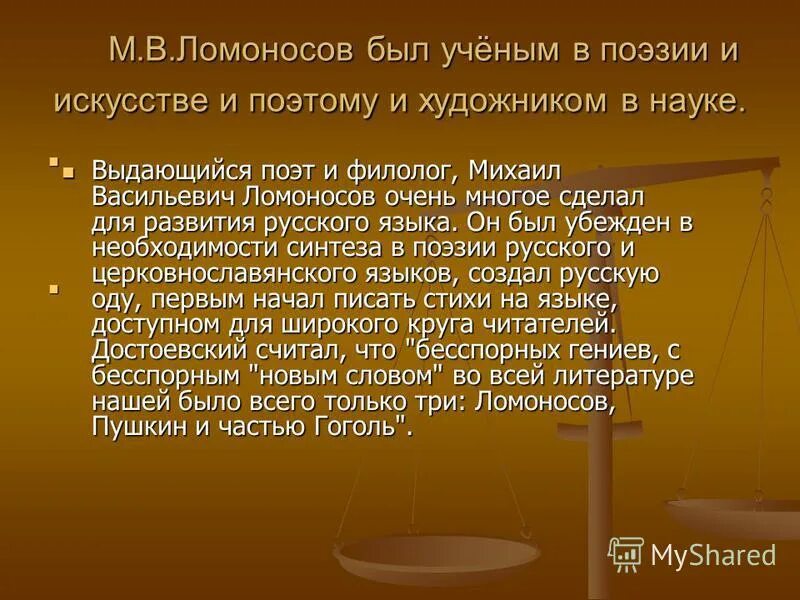 М.В.Ломоносов был учёным в поэзии и искусстве и поэтому и художником в науке.

Выдающийся поэт и филолог, Михаил Васильевич Ломоносов очень многое сделал для развития русского языка. Он был убежден в необходимости синтеза в поэзии русского и церковнославянского языков, создал русскую оду, первым начал писать стихи на языке, доступном для широкого круга читателей. Достоевский считал, что "бесспорных гениев, с бесспорным "новым словом" во всей литературе нашей было всего только три: Ломоносов, Пушкин и частью Гоголь".

MyShared